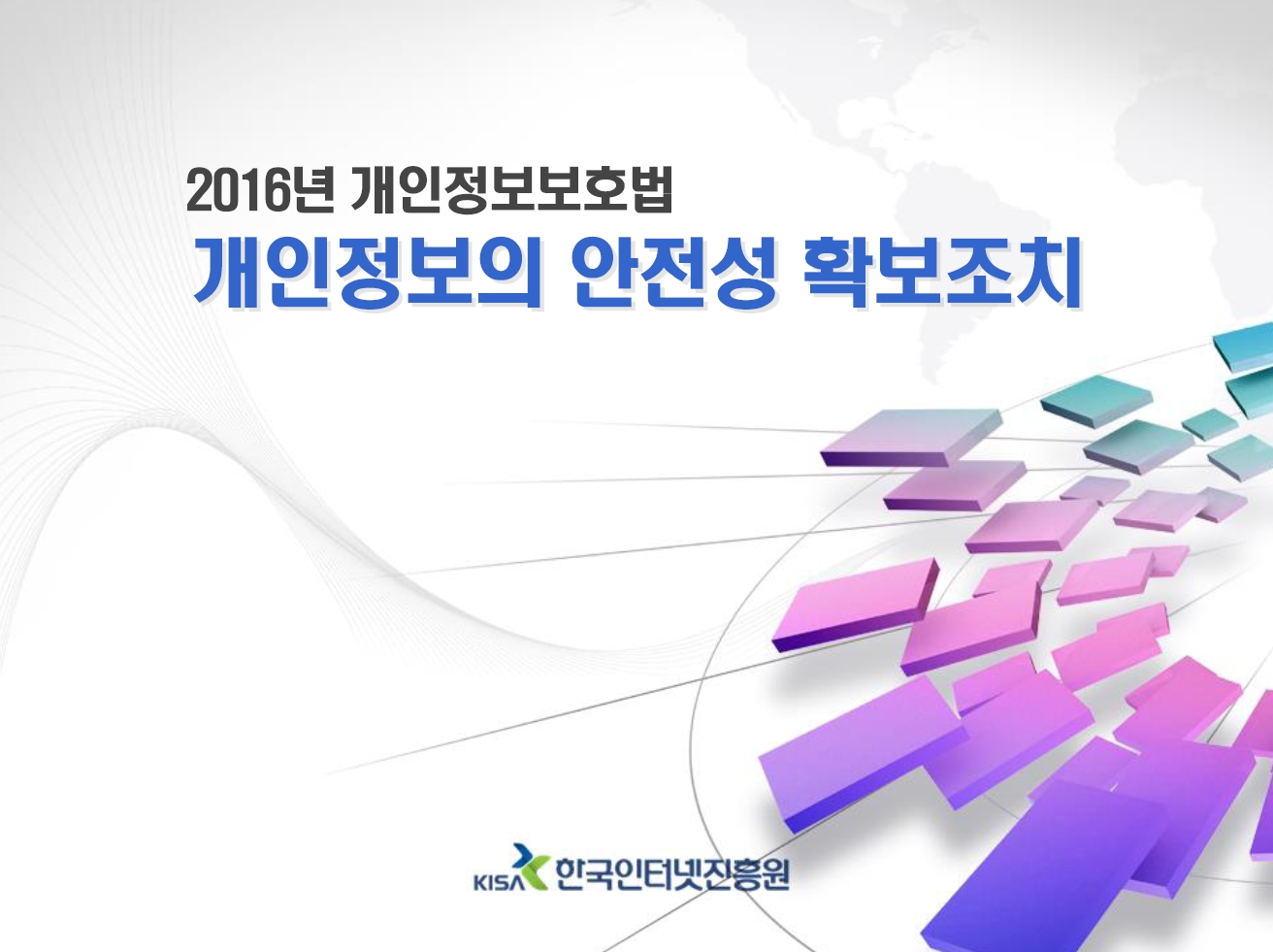 2016년 개인정보보호법
개인정보의 안전성 확보조치

KISA 한국인터넷진흥원